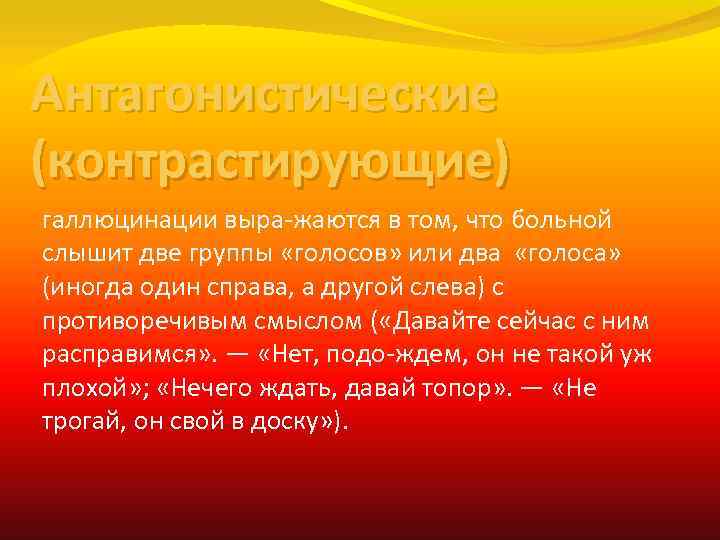 Антагонистические (контрастирующие)

галлюцинации выра-жаются в том, что больной слышит две группы «голосов» или два «голоса» (иногда один справа, а другой слева) с противоречивым смыслом («Давайте сейчас с ним расправимся». — «Нет, подо-ждем, он не такой уж плохой»; «Нечего ждать, давай топор». — «Не трогай, он свой в доску»).